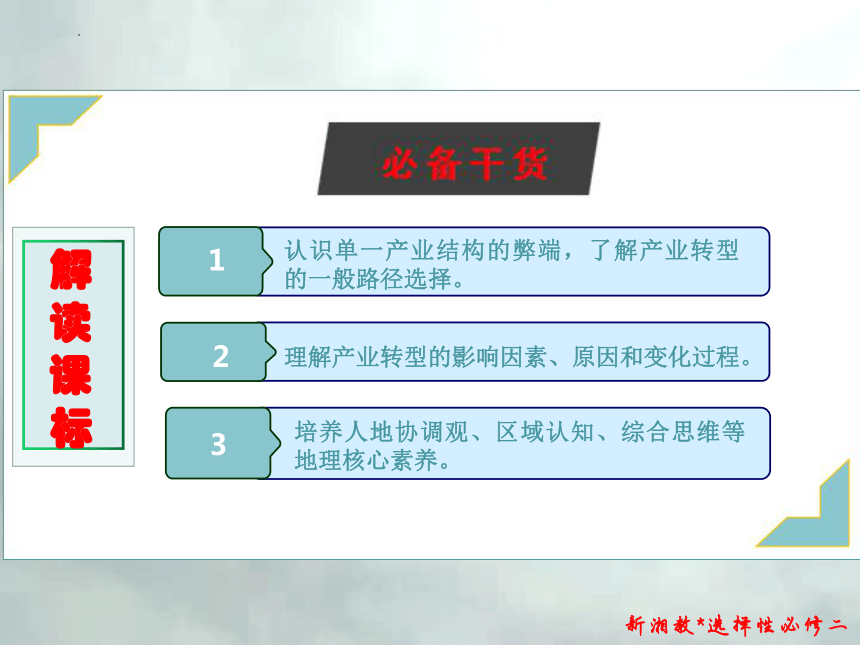 必备干货

解读课标

1 认识单一产业结构的弊端，了解产业转型的一般路径选择。

2 理解产业转型的影响因素、原因和变化过程。

3 培养人地协调观、区域认知、综合思维等地理核心素养。

新湘教*选择性必修二